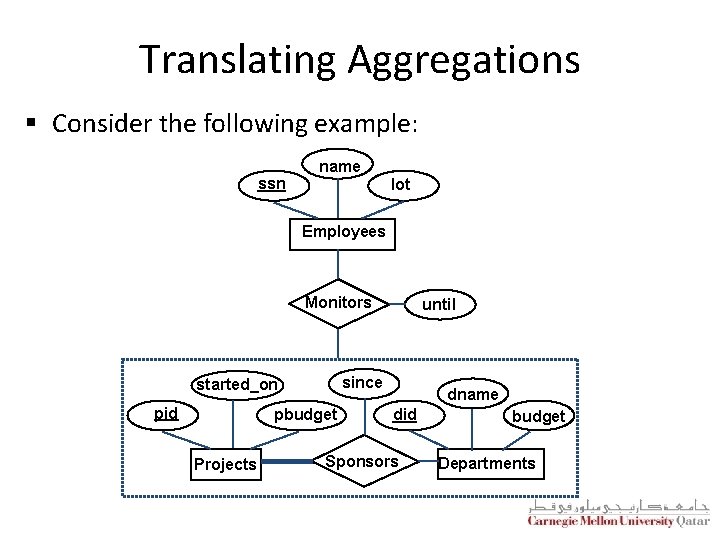 Translating Aggregations

▪ Consider the following example:

name
ssn
lot
Employees
Monitors
until
started_on
since
dname
pid
pbudget
did
budget
Projects
Sponsors
Departments

جامعة كارنيجي ميلون في قطر
Carnegie Mellon University Qatar